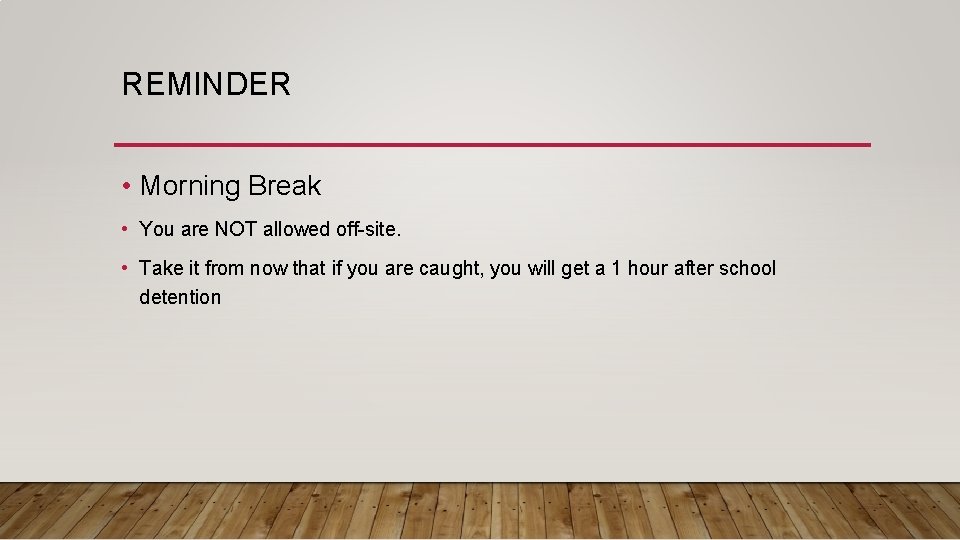 REMINDER

• Morning Break

• You are NOT allowed off-site.

• Take it from now that if you are caught, you will get a 1 hour after school detention